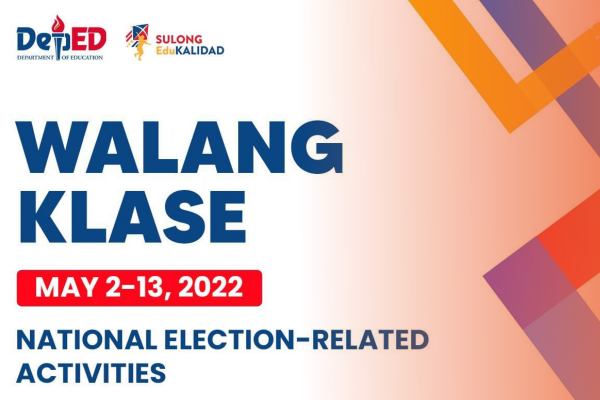 DepED
DEPARTMENT OF EDUCATION

SULONG
EduKALIDAD

WALANG KLASE

MAY 2-13, 2022

NATIONAL ELECTION-RELATED ACTIVITIES